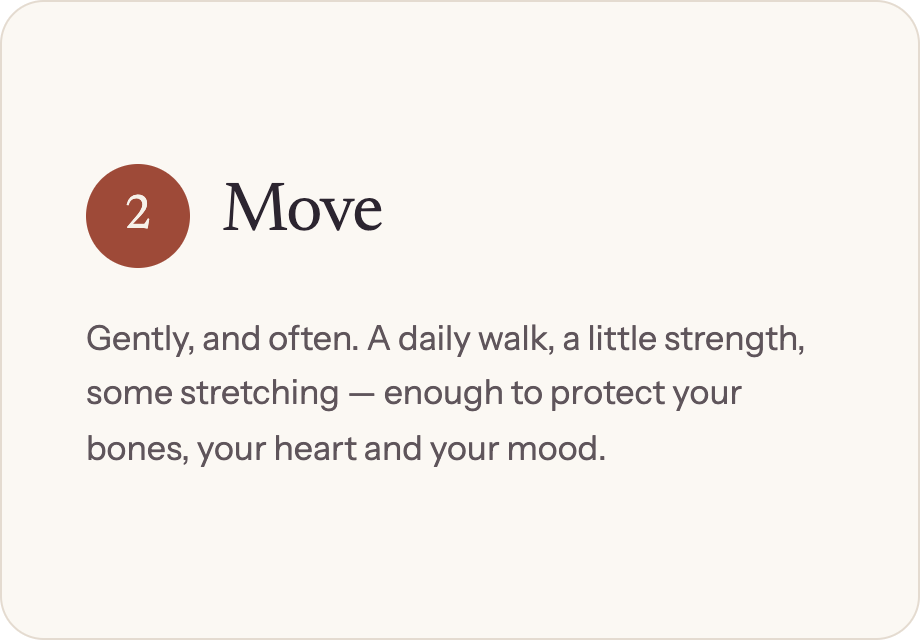 2

Move

Gently, and often. A daily walk, a little strength, some stretching — enough to protect your bones, your heart and your mood.